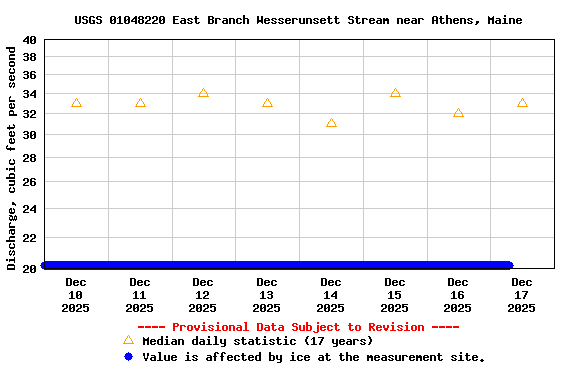 USGS 01048220 East Branch Wesserunsett Stream near Athens, Maine

Discharge, cubic feet per second

40
38
36
34
32
30
28
26
24
22
20

Dec 10 2025
Dec 11 2025
Dec 12 2025
Dec 13 2025
Dec 14 2025
Dec 15 2025
Dec 16 2025
Dec 17 2025

---- Provisional Data Subject to Revision ----
Median daily statistic (17 years)
Value is affected by ice at the measurement site.